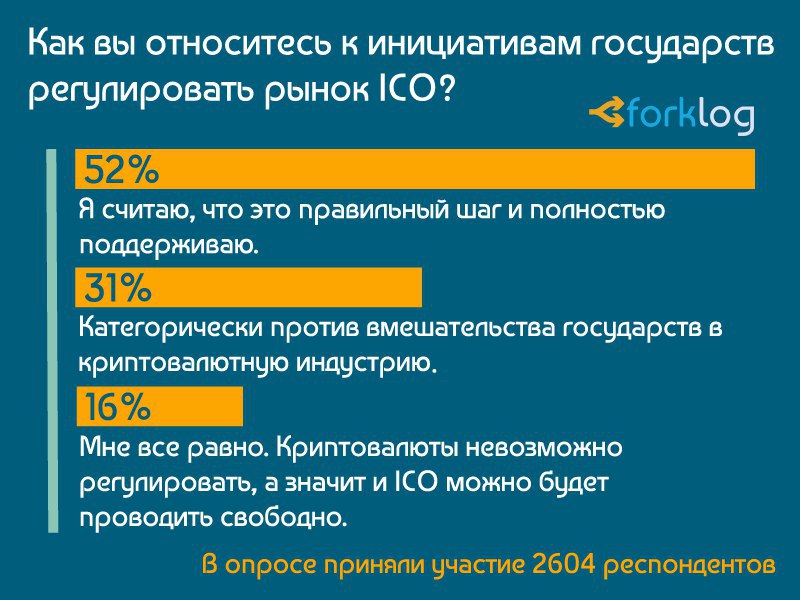 Как вы относитесь к инициативам государств регулировать рынок ICO?

forklog

52%

Я считаю, что это правильный шаг и полностью поддерживаю.

31%

Категорически против вмешательства государств в криптовалютную индустрию.

16%

Мне все равно. Криптовалюты невозможно регулировать, а значит и ICO можно будет проводить свободно.

В опросе приняли участие 2604 респондентов